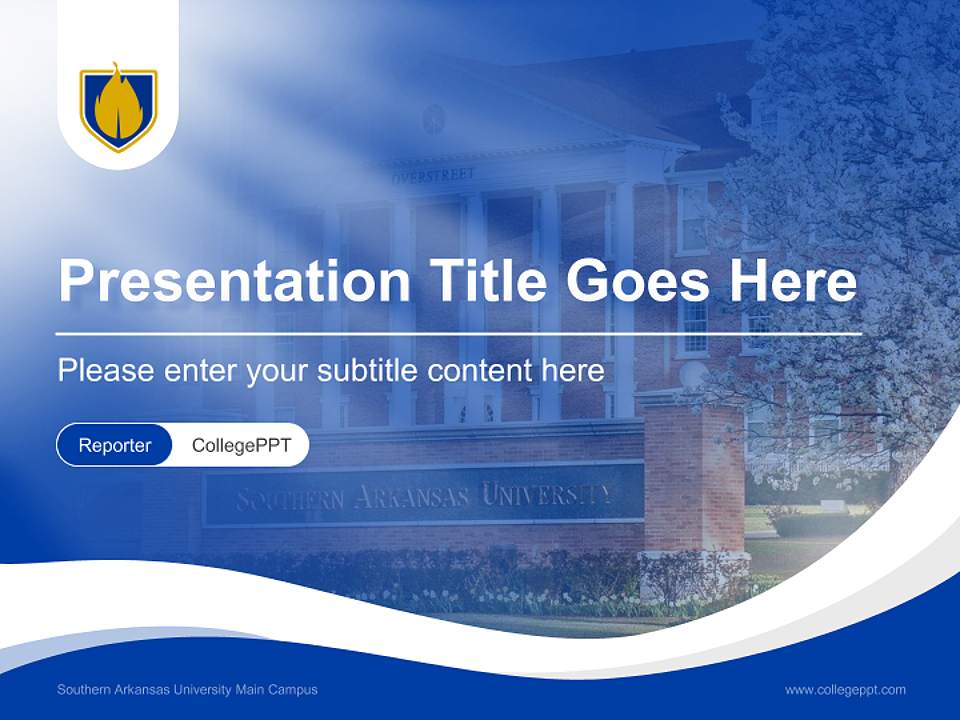 OVERSTREET

Presentation Title Goes Here

Please enter your subtitle content here

Reporter CollegePPT

SOUTHERN ARKANSAS UNIVERSITY

Southern Arkansas University Main Campus

www.collegeppt.com